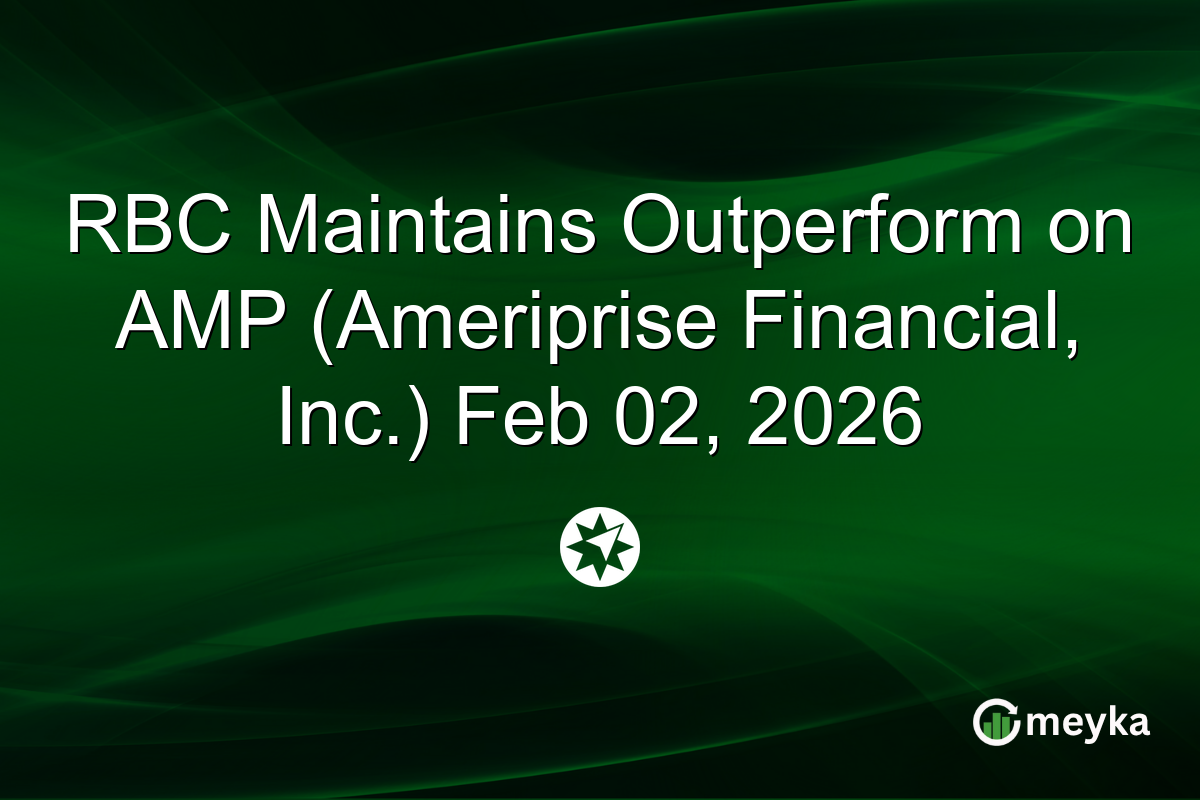 RBC Maintains Outperform on AMP (Ameriprise Financial, Inc.) Feb 02, 2026

meyka